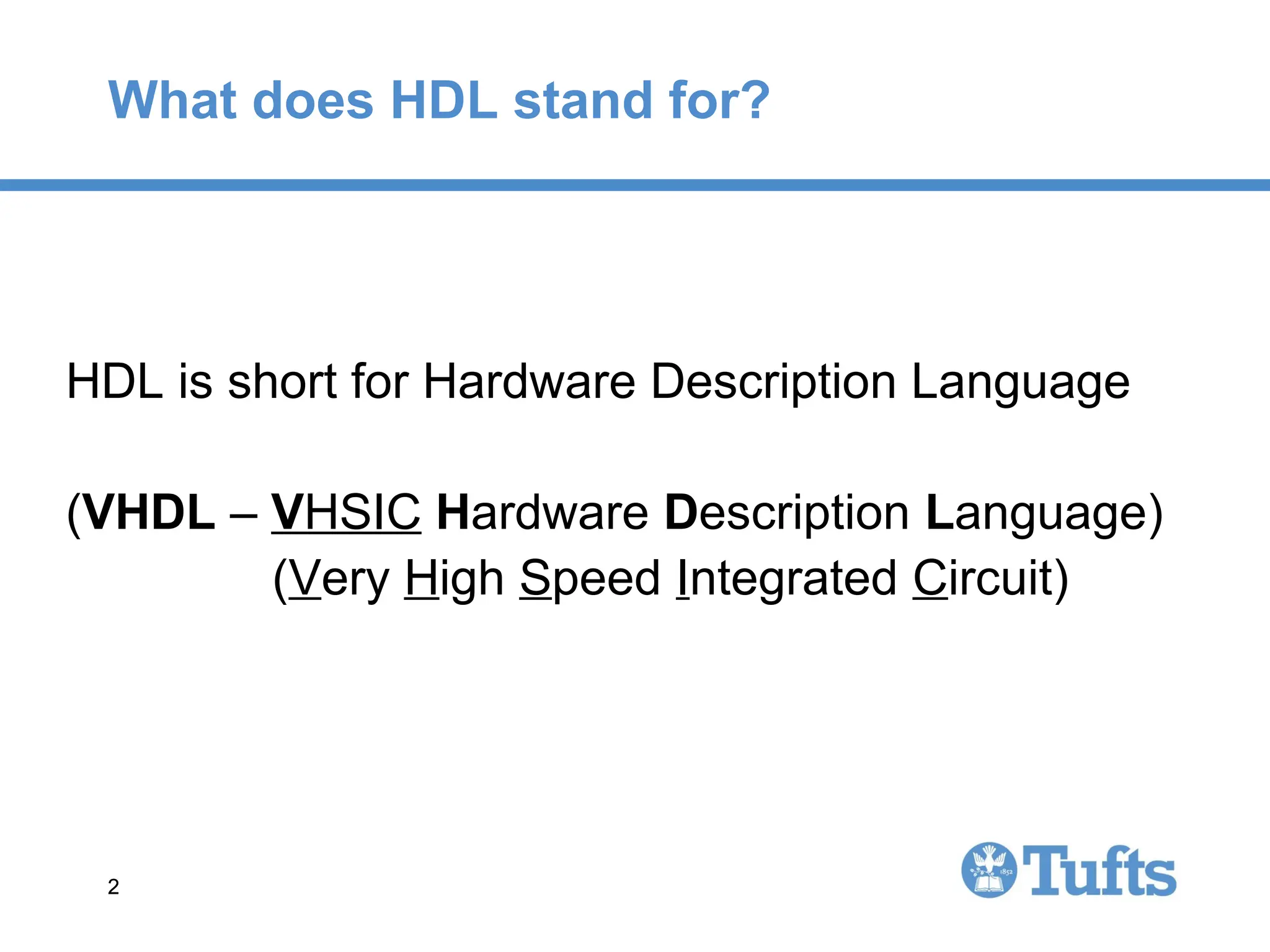 What does HDL stand for?

HDL is short for Hardware Description Language

(VHDL – VHSIC Hardware Description Language)
(Very High Speed Integrated Circuit)

2

1852

Tufts